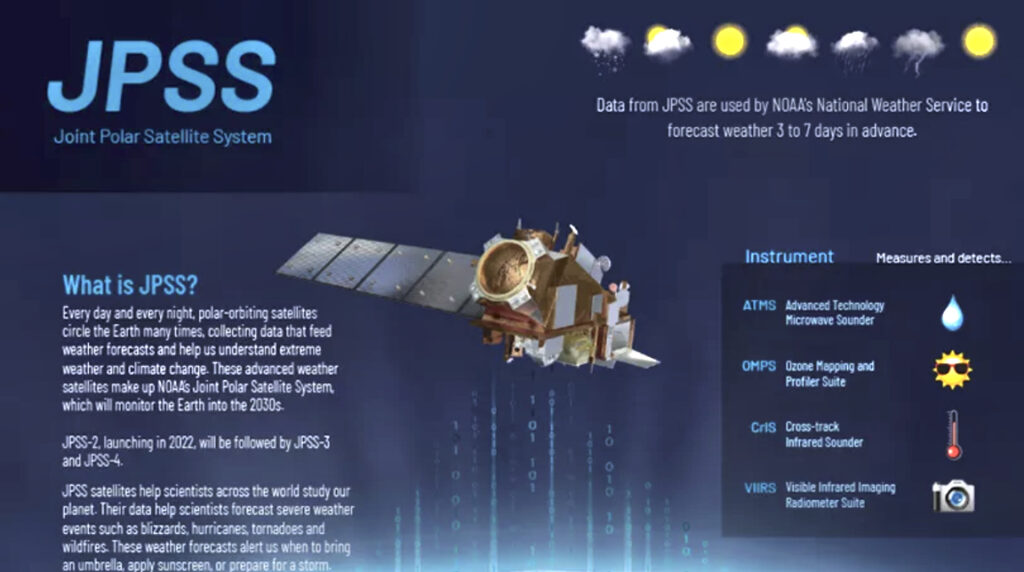 JPSS
Joint Polar Satellite System

Data from JPSS are used by NOAA's National Weather Service to forecast weather 3 to 7 days in advance.

What is JPSS?
Every day and every night, polar-orbiting satellites circle the Earth many times, collecting data that feed weather forecasts and help us understand extreme weather and climate change. These advanced weather satellites make up NOAA's Joint Polar Satellite System, which will monitor the Earth into the 2030s.

JPSS-2, launching in 2022, will be followed by JPSS-3 and JPSS-4.

JPSS satellites help scientists across the world study our planet. Their data help scientists forecast severe weather events such as blizzards, hurricanes, tornadoes and wildfires. These weather forecasts alert us when to bring an umbrella, apply sunscreen, or prepare for a storm.

Instrument
Measures and detects...

ATMS Advanced Technology Microwave Sounder
OMPS Ozone Mapping and Profiler Suite
CrIS Cross-track Infrared Sounder
VIIRS Visible Infrared Imaging Radiometer Suite